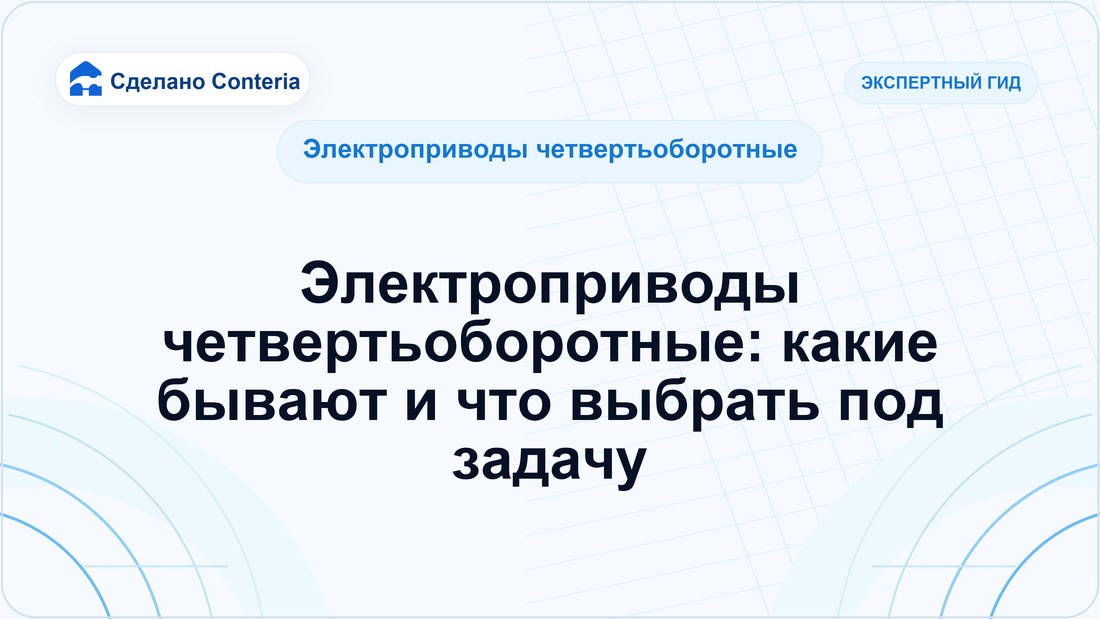 Сделано Conteria

ЭКСПЕРТНЫЙ ГИД

Электроприводы четвертьоборотные

Электроприводы четвертьоборотные: какие бывают и что выбрать под задачу